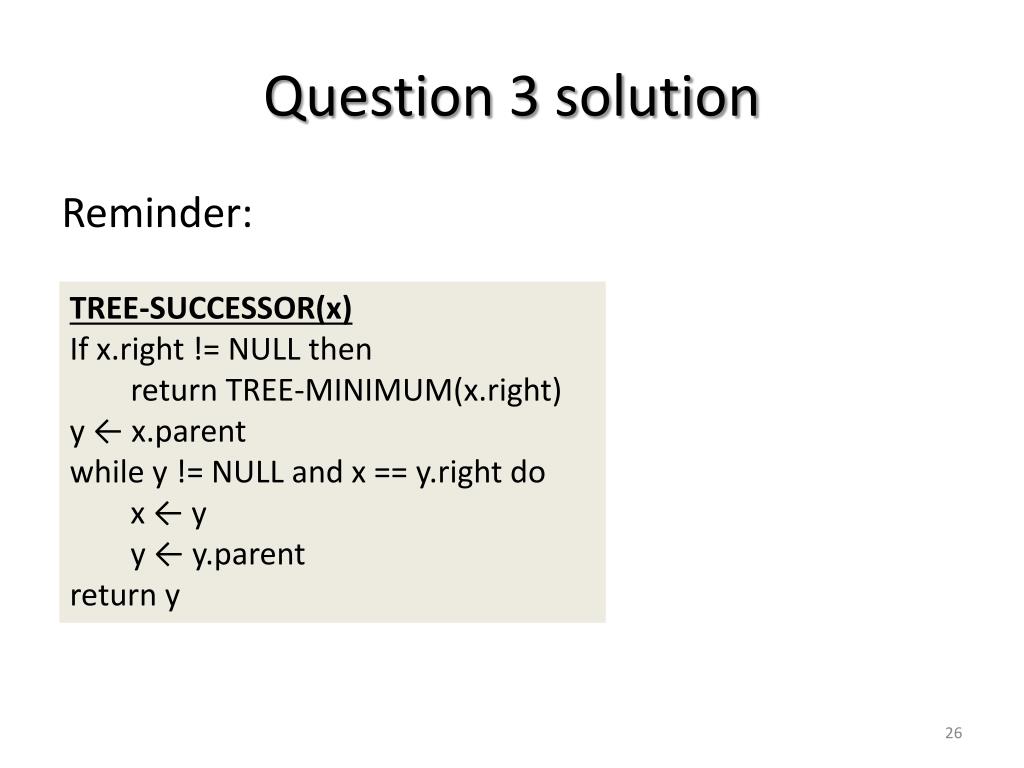 Question 3 solution

Reminder:

TREE-SUCCESSOR(x)
If x.right != NULL then
return TREE-MINIMUM(x.right)
y ← x.parent
while y != NULL and x == y.right do
x ← y
y ← y.parent
return y

26